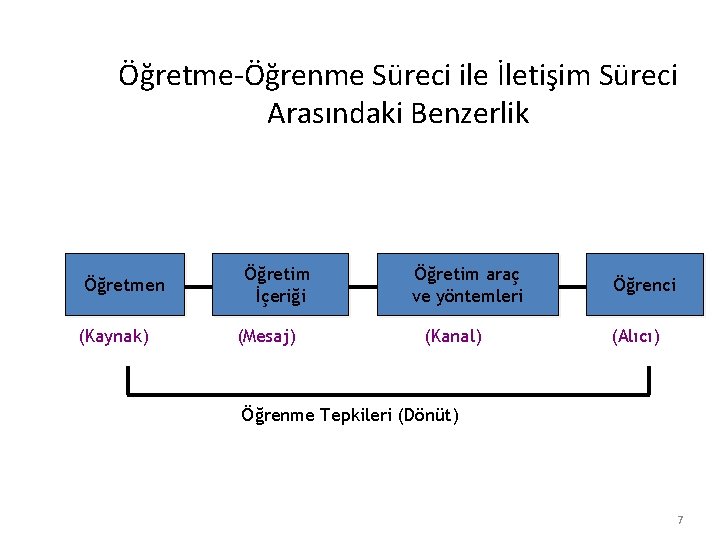 Öğretme-Öğrenme Süreci ile İletişim Süreci Arasındaki Benzerlik

Öğretmen

Öğretim İçeriği

Öğretim araç ve yöntemleri

Öğrenci

(Kaynak)

(Mesaj)

(Kanal)

(Alıcı)

Öğrenme Tepkileri (Dönüt)

7